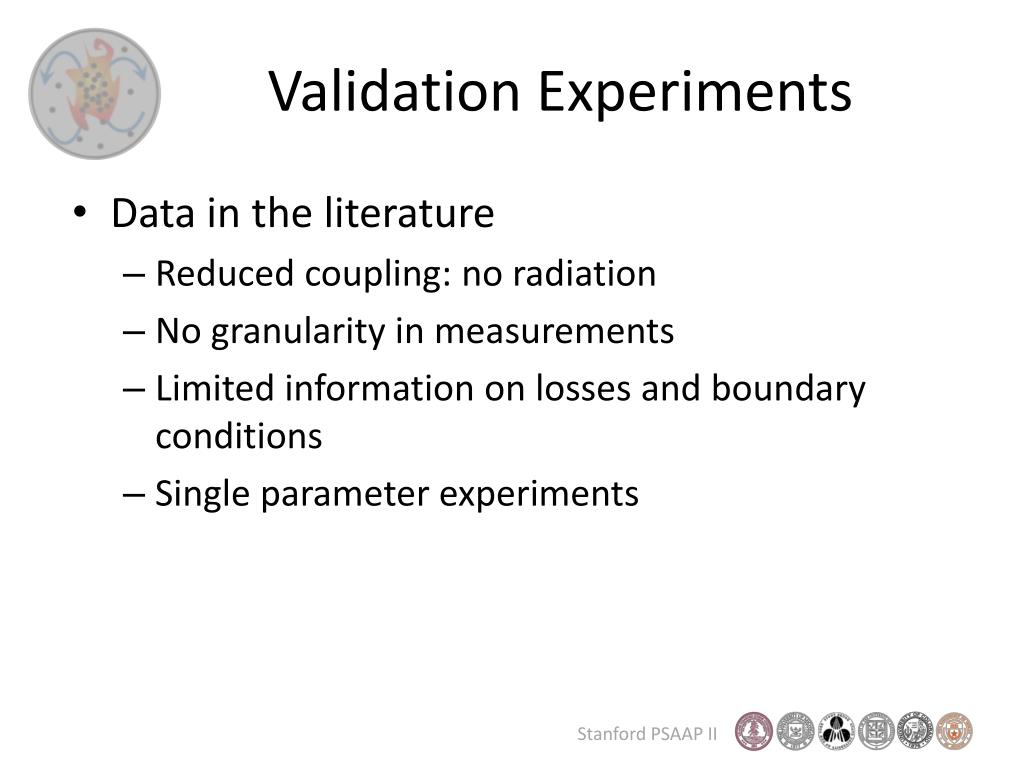 Validation Experiments

• Data in the literature
– Reduced coupling: no radiation
– No granularity in measurements
– Limited information on losses and boundary conditions
– Single parameter experiments

Stanford PSAAP II